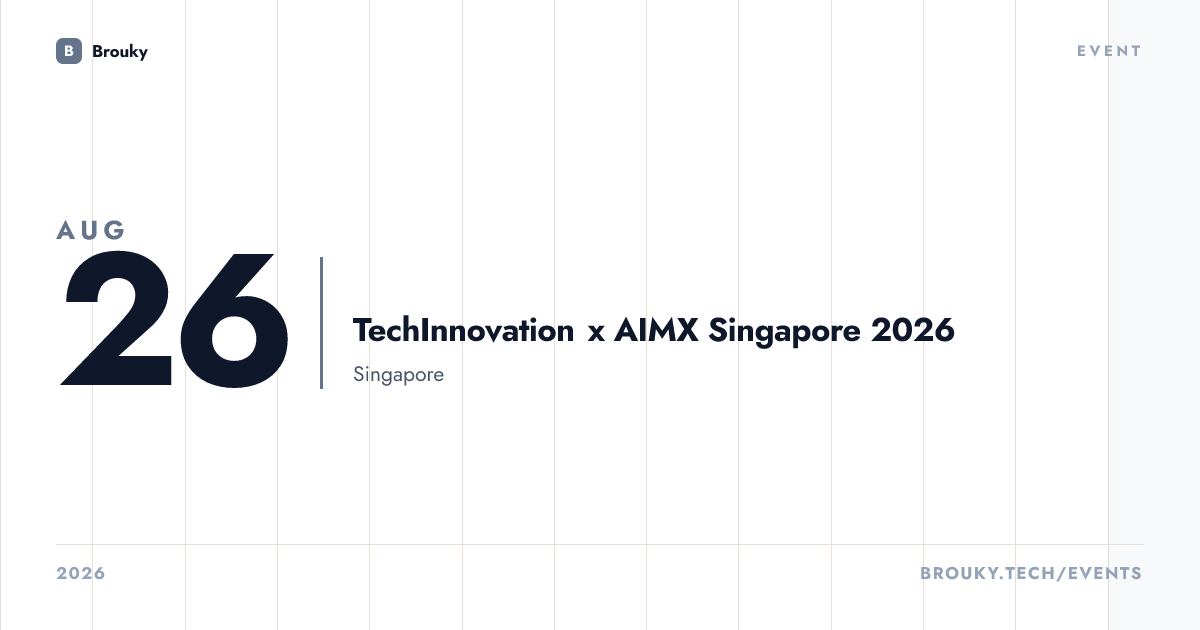 B Brouky

EVENT

AUG
26

TechInnovation x AIMX Singapore 2026
Singapore

2026

BROUKY.TECH/EVENTS